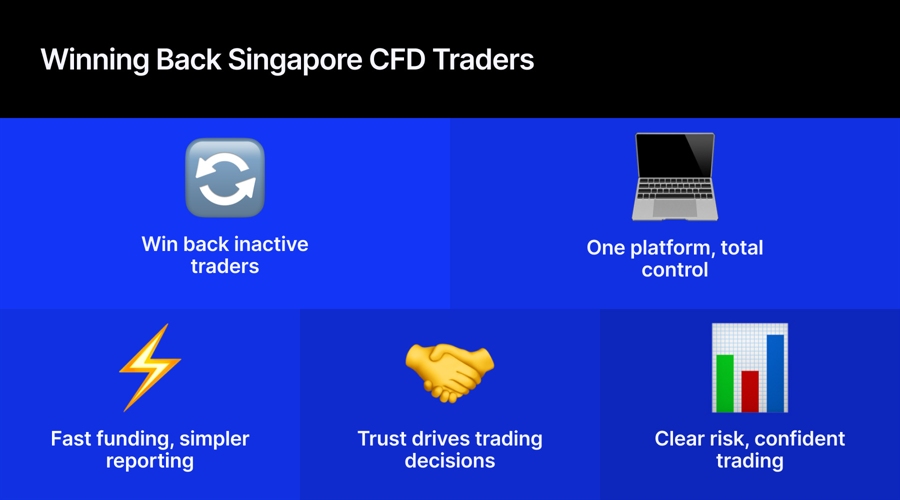 Winning Back Singapore CFD Traders

Win back inactive traders

One platform, total control

Fast funding, simpler reporting

Trust drives trading decisions

Clear risk, confident trading